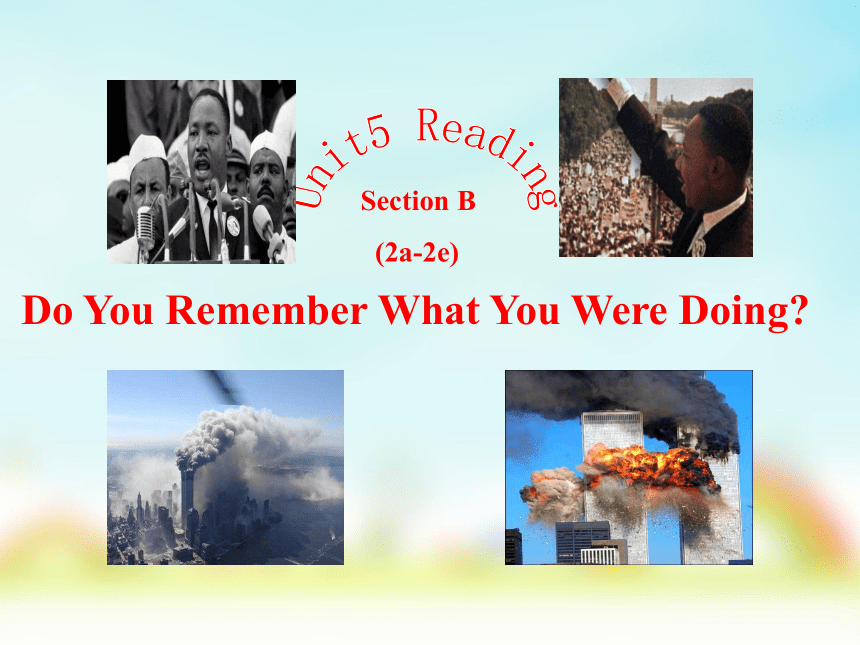 Unit5 Reading

Section B

(2a-2e)

Do You Remember What You Were Doing?